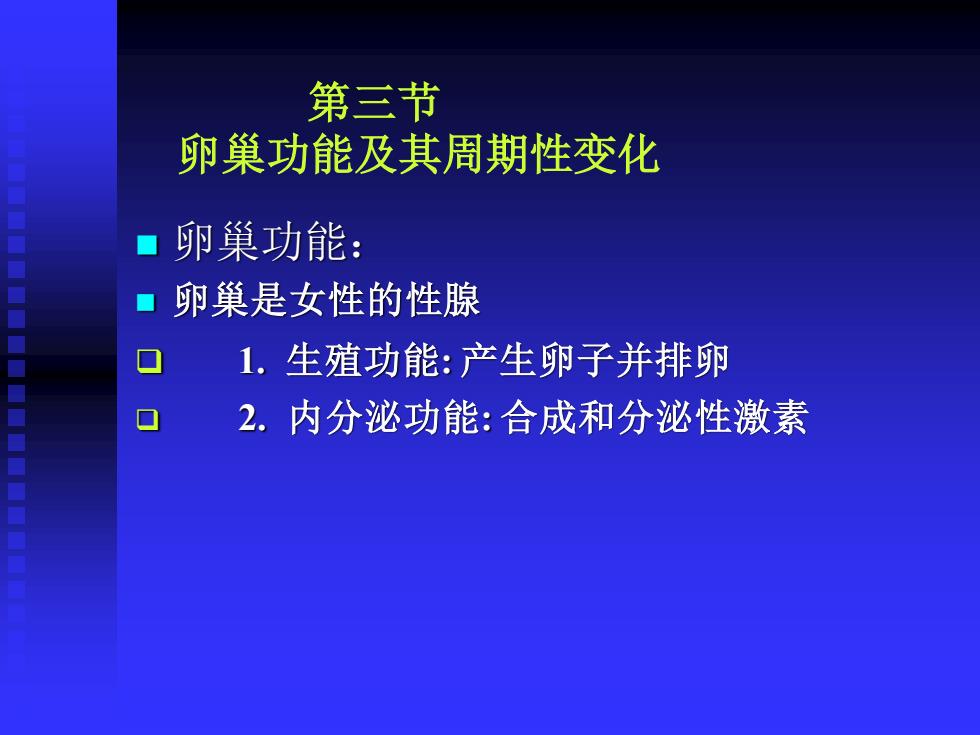 第三节
卵巢功能及其周期性变化

卵巢功能：

卵巢是女性的性腺

1. 生殖功能: 产生卵子并排卵

2. 内分泌功能: 合成和分泌性激素